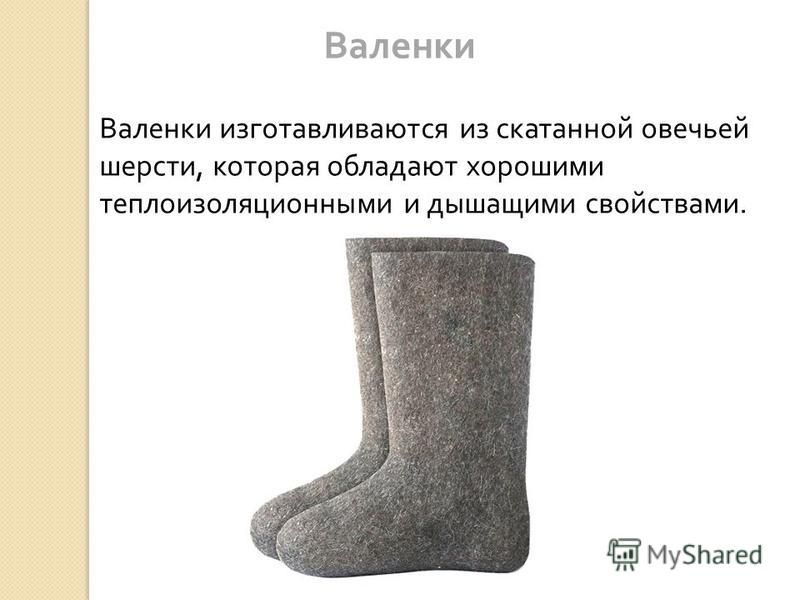 Валенки

Валенки изготавливаются из скатанной овечьей шерсти, которая обладают хорошими теплоизоляционными и дышащими свойствами.

MyShared